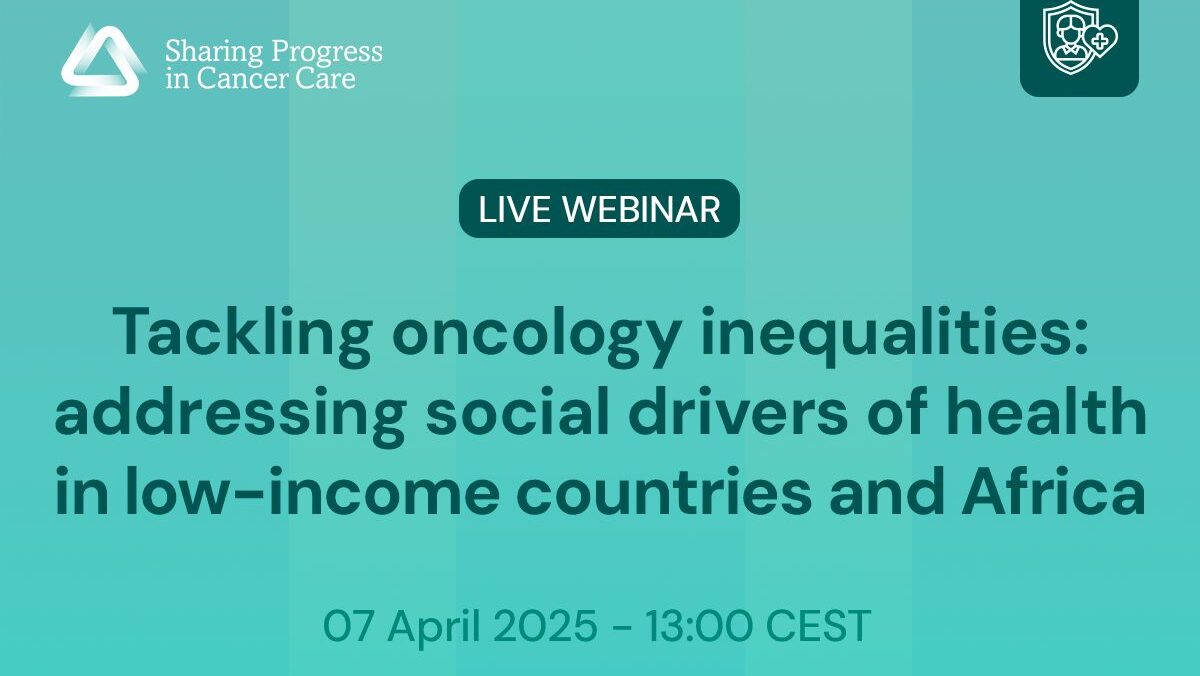 Sharing Progress in Cancer Care

LIVE WEBINAR

Tackling oncology inequalities: addressing social drivers of health in low-income countries and Africa

07 April 2025 - 13:00 CEST